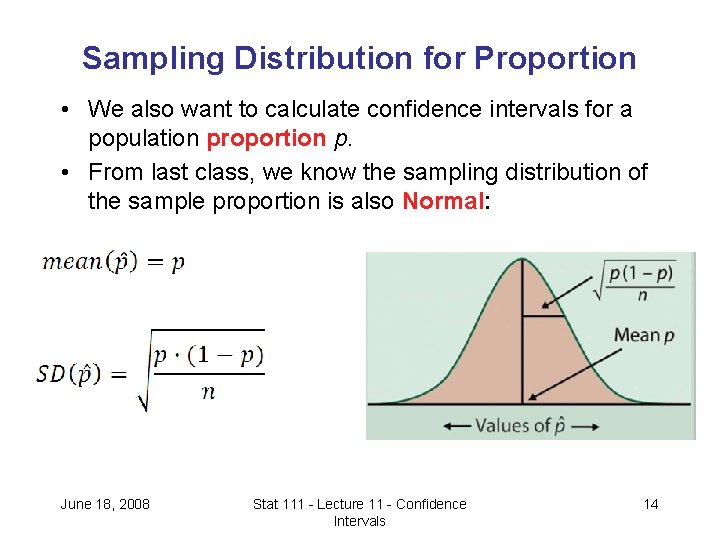 Sampling Distribution for Proportion

• We also want to calculate confidence intervals for a population proportion $p$.

• From last class, we know the sampling distribution of the sample proportion is also Normal:

$mean(\hat{p}) = p$

$SD(\hat{p}) = \sqrt{\frac{p \cdot (1-p)}{n}}$

$\sqrt{\frac{p(1-p)}{n}}$

Mean $p$

← Values of $\hat{p}$ →

June 18, 2008

Stat 111 - Lecture 11 - Confidence Intervals

14